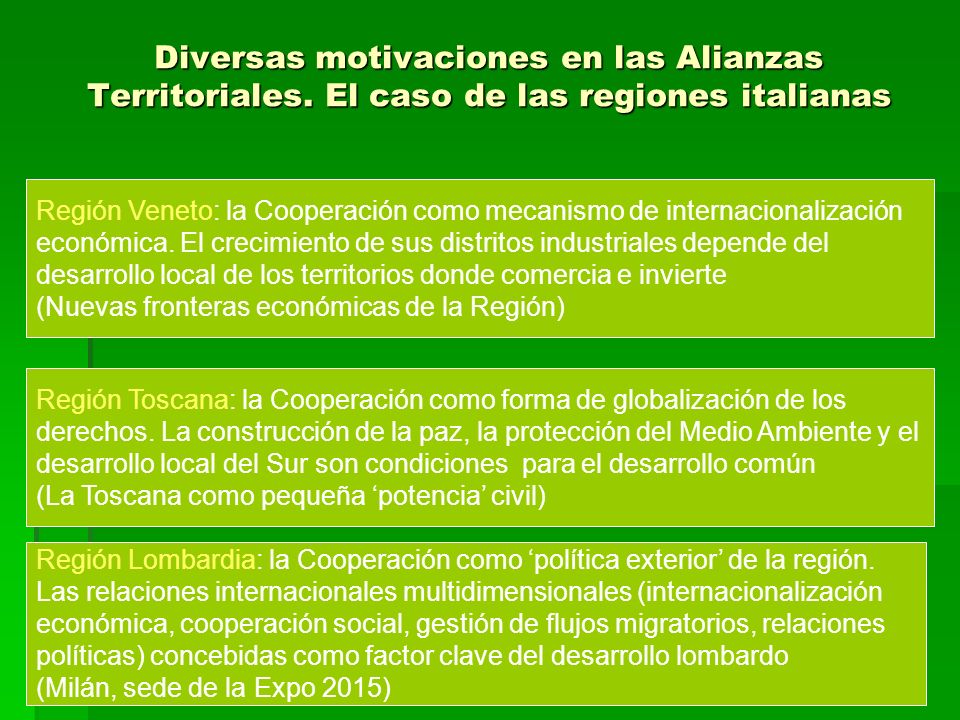 Diversas motivaciones en las Alianzas Territoriales. El caso de las regiones italianas

Región Veneto: la Cooperación como mecanismo de internacionalización económica. El crecimiento de sus distritos industriales depende del desarrollo local de los territorios donde comercia e invierte
(Nuevas fronteras económicas de la Región)

Región Toscana: la Cooperación como forma de globalización de los derechos. La construcción de la paz, la protección del Medio Ambiente y el desarrollo local del Sur son condiciones para el desarrollo común
(La Toscana como pequeña ‘potencia’ civil)

Región Lombardia: la Cooperación como ‘política exterior’ de la región. Las relaciones internacionales multidimensionales (internacionalización económica, cooperación social, gestión de flujos migratorios, relaciones políticas) concebidas como factor clave del desarrollo lombardo
(Milán, sede de la Expo 2015)